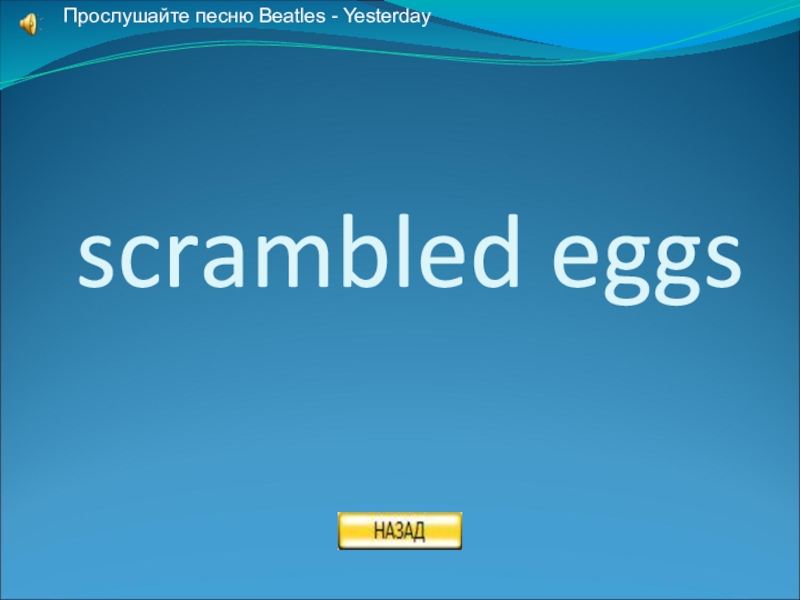 Прослушайте песню Beatles - Yesterday

scrambled eggs

НАЗАД